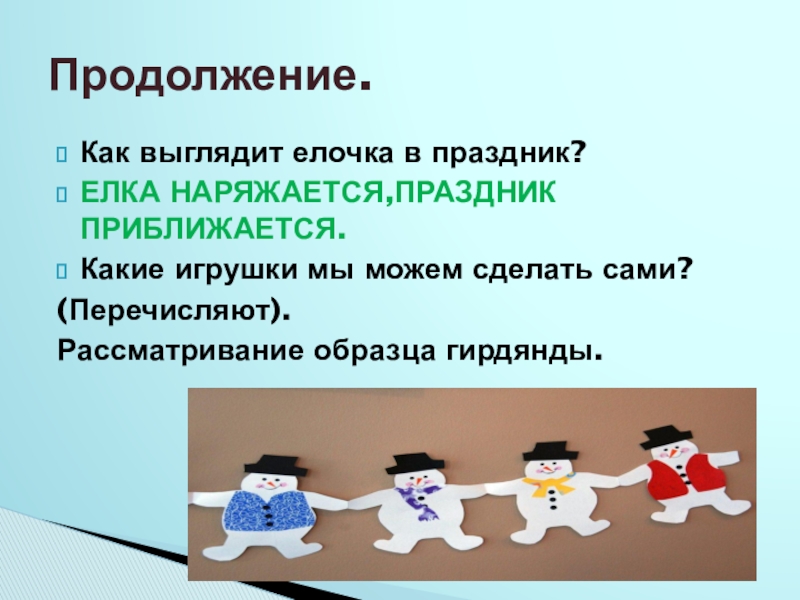 Продолжение.

Как выглядит елочка в праздник?

ЕЛКА НАРЯЖАЕТСЯ,ПРАЗДНИК ПРИБЛИЖАЕТСЯ.

Какие игрушки мы можем сделать сами?

(Перечисляют).

Рассматривание образца гирдянды.